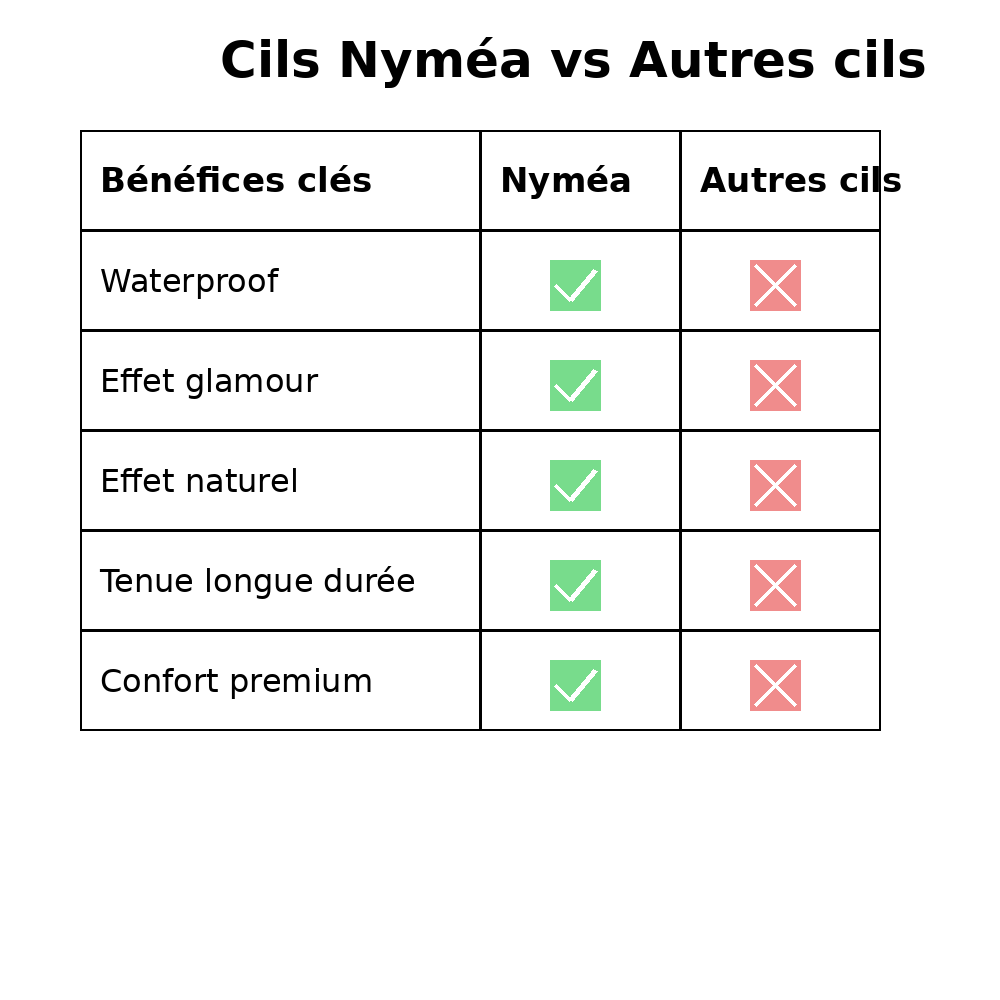 Cils Nyméa vs Autres cils

| Bénéfices clés | Nyméa | Autres cils |
|---|---|---|
| Waterproof | ✓ | ✗ |
| Effet glamour | ✓ | ✗ |
| Effet naturel | ✓ | ✗ |
| Tenue longue durée | ✓ | ✗ |
| Confort premium | ✓ | ✗ |